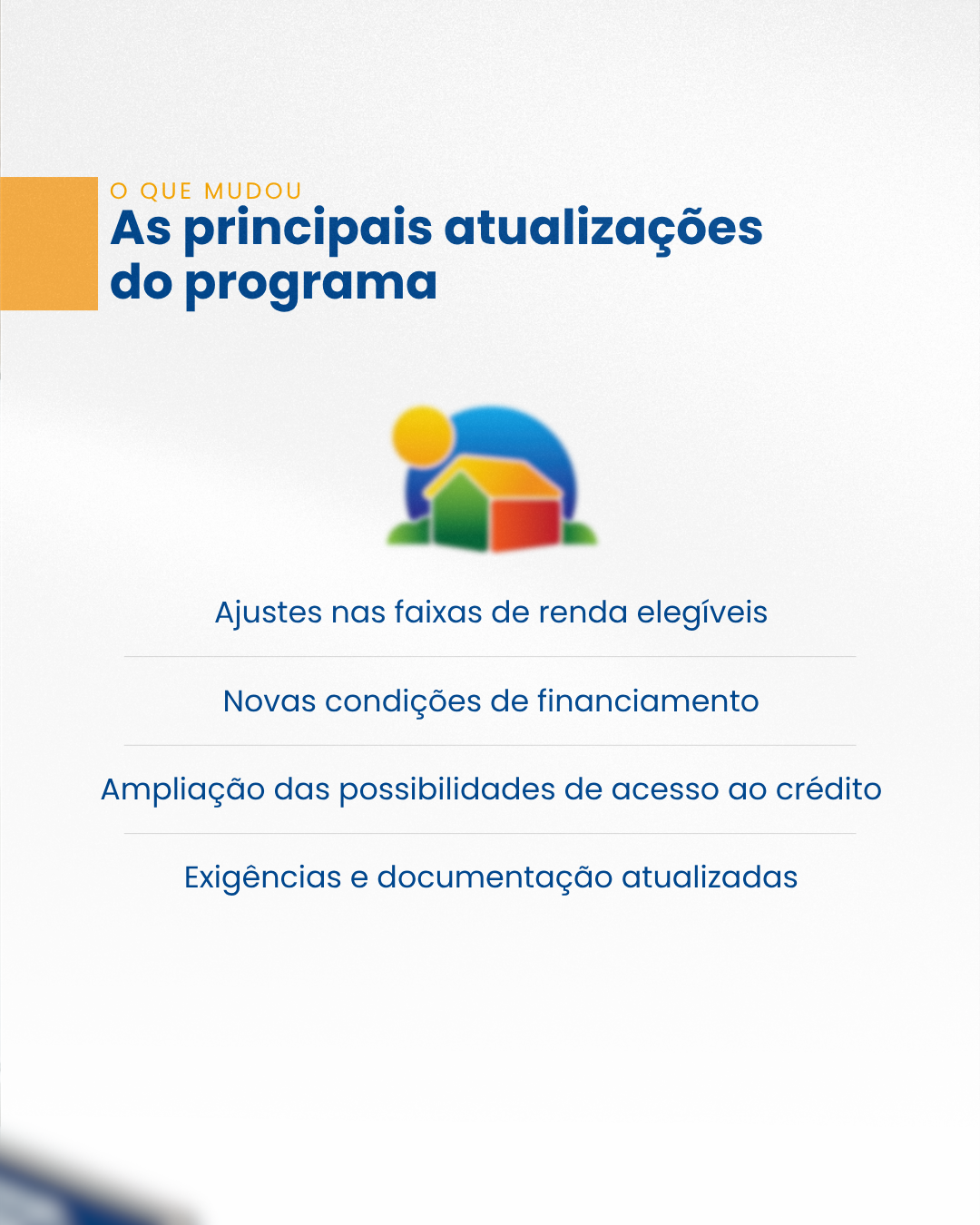 O QUE MUDOU
As principais atualizações do programa

Ajustes nas faixas de renda elegíveis

Novas condições de financiamento

Ampliação das possibilidades de acesso ao crédito

Exigências e documentação atualizadas